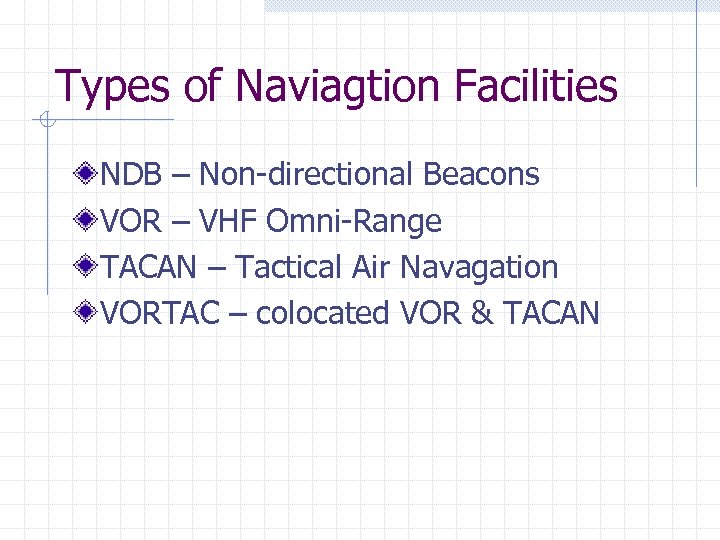 Types of Naviagtion Facilities

NDB – Non-directional Beacons
VOR – VHF Omni-Range
TACAN – Tactical Air Navagation
VORTAC – colocated VOR & TACAN